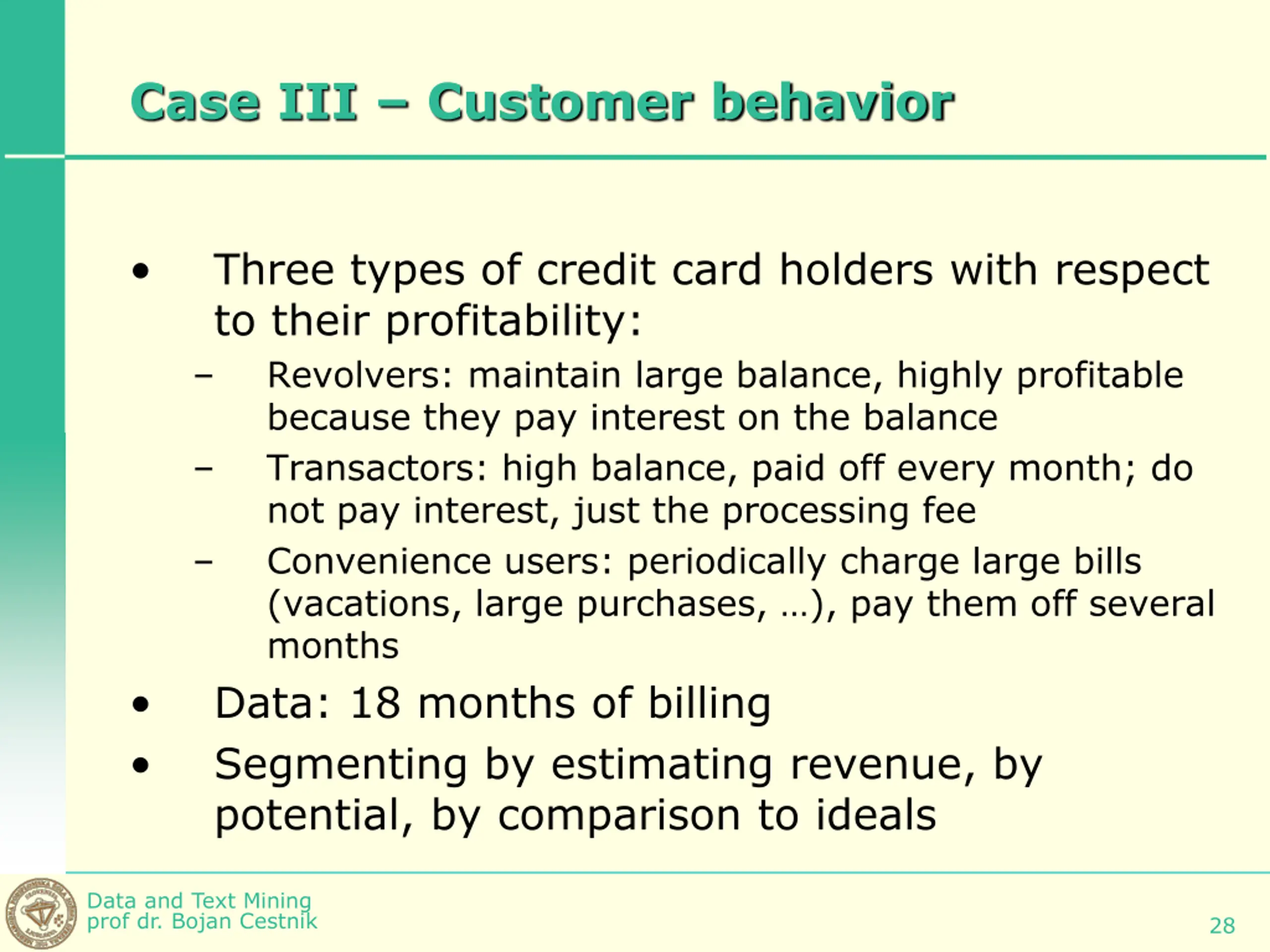 Case III – Customer behavior

• Three types of credit card holders with respect to their profitability:
– Revolvers: maintain large balance, highly profitable because they pay interest on the balance
– Transactors: high balance, paid off every month; do not pay interest, just the processing fee
– Convenience users: periodically charge large bills (vacations, large purchases, …), pay them off several months
• Data: 18 months of billing
• Segmenting by estimating revenue, by potential, by comparison to ideals

Data and Text Mining
prof dr. Bojan Cestnik

28